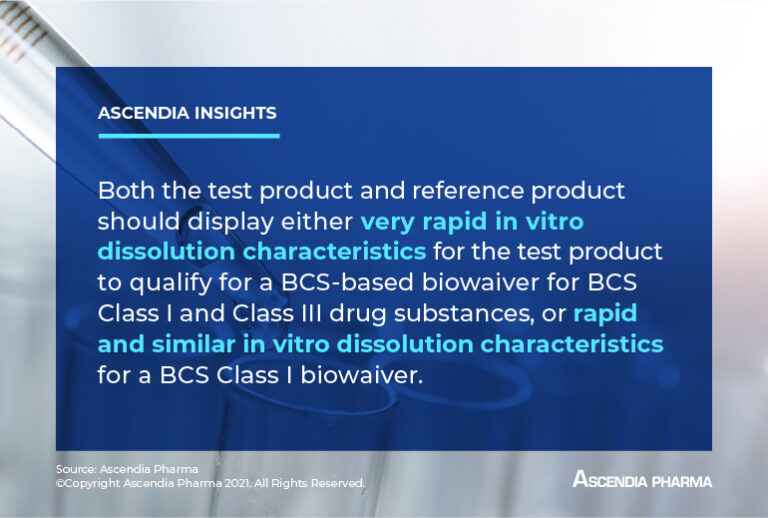 ASCENDIA INSIGHTS

Both the test product and reference product should display either very rapid in vitro dissolution characteristics for the test product to qualify for a BCS-based biowaiver for BCS Class I and Class III drug substances, or rapid and similar in vitro dissolution characteristics for a BCS Class I biowaiver.

Source: Ascendia Pharma
©Copyright Ascendia Pharma 2021. All Rights Reserved.

ASCENDIA PHARMA